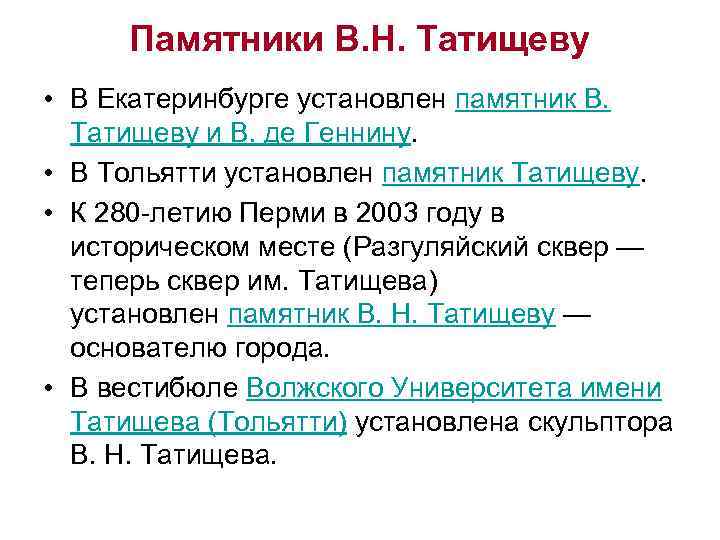 Памятники В.Н. Татищеву

• В Екатеринбурге установлен памятник В. Татищеву и В. де Геннину.
• В Тольятти установлен памятник Татищеву.
• К 280-летию Перми в 2003 году в историческом месте (Разгуляйский сквер — теперь сквер им. Татищева) установлен памятник В. Н. Татищеву — основателю города.
• В вестибюле Волжского Университета имени Татищева (Тольятти) установлена скульптора В. Н. Татищева.